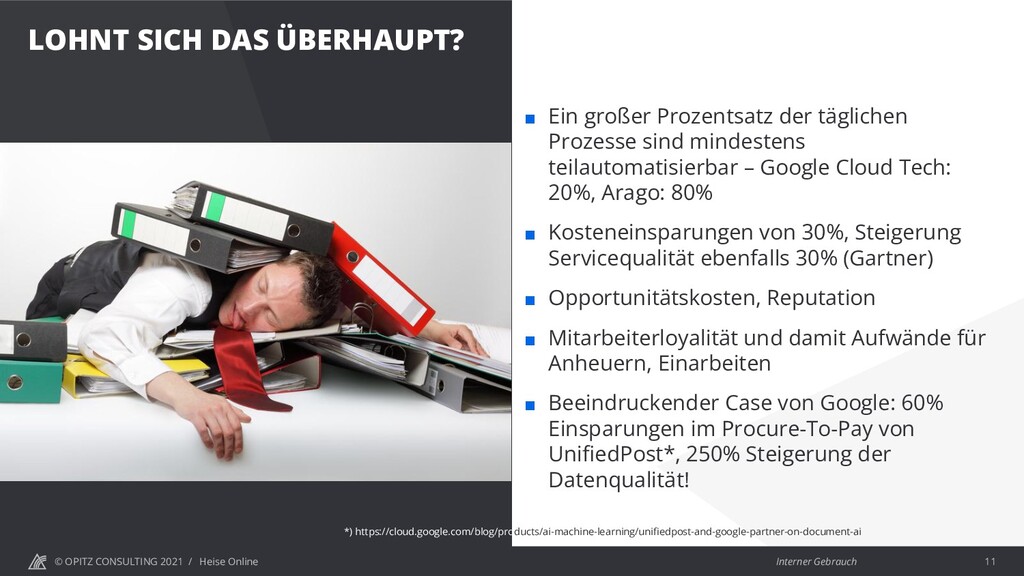 LOHNT SICH DAS ÜBERHAUPT?

■ Ein großer Prozentsatz der täglichen Prozesse sind mindestens teilautomatisierbar – Google Cloud Tech: 20%, Arago: 80%

■ Kosteneinsparungen von 30%, Steigerung Servicequalität ebenfalls 30% (Gartner)

■ Opportunitätskosten, Reputation

■ Mitarbeiterloyalität und damit Aufwände für Anheuern, Einarbeiten

■ Beeindruckender Case von Google: 60% Einsparungen im Procure-To-Pay von UnifiedPost*, 250% Steigerung der Datenqualität!

*) https://cloud.google.com/blog/products/ai-machine-learning/unifiedpost-and-google-partner-on-document-ai

© OPITZ CONSULTING 2021 / Heise Online

Interner Gebrauch

11